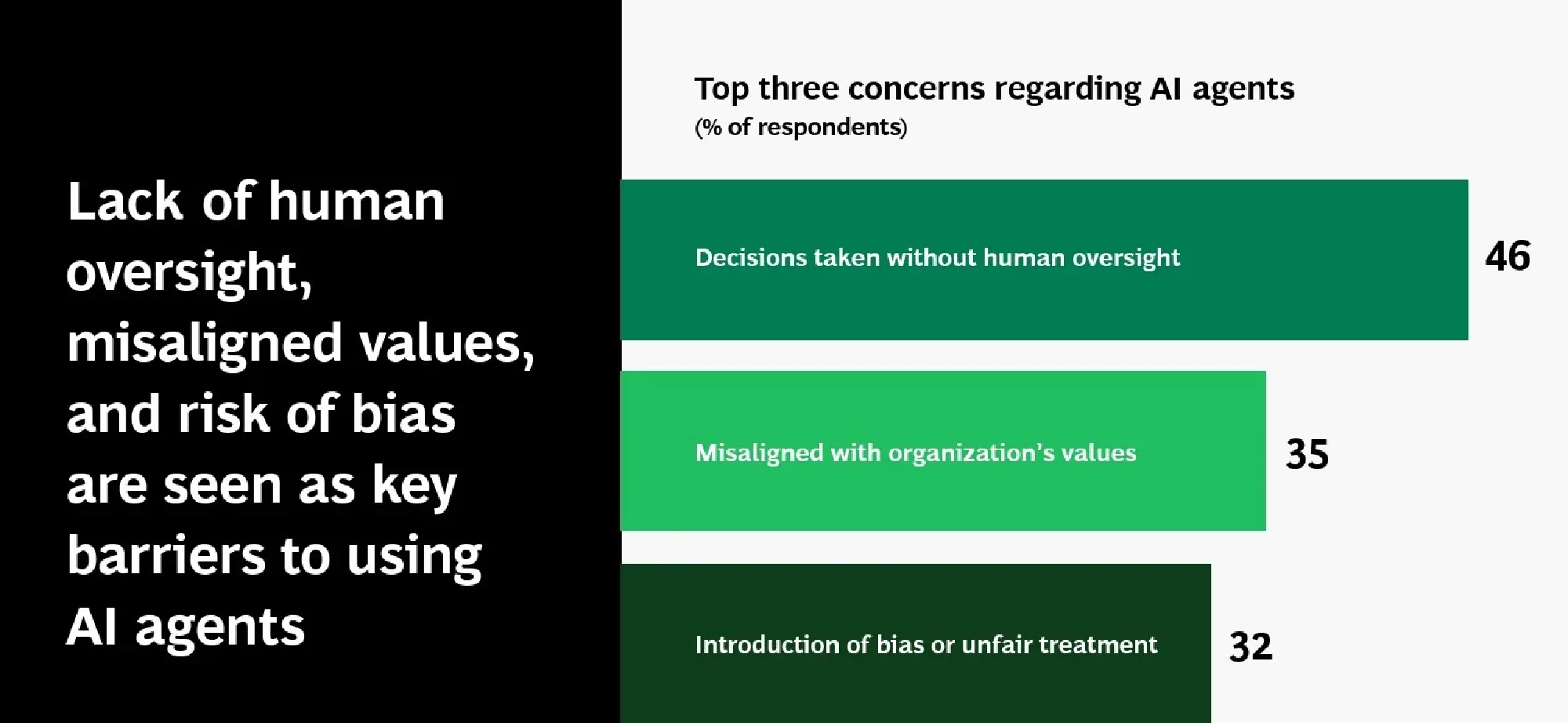 Lack of human oversight, misaligned values, and risk of bias are seen as key barriers to using AI agents

Top three concerns regarding AI agents
(% of respondents)

Decisions taken without human oversight 46

Misaligned with organization's values 35

Introduction of bias or unfair treatment 32